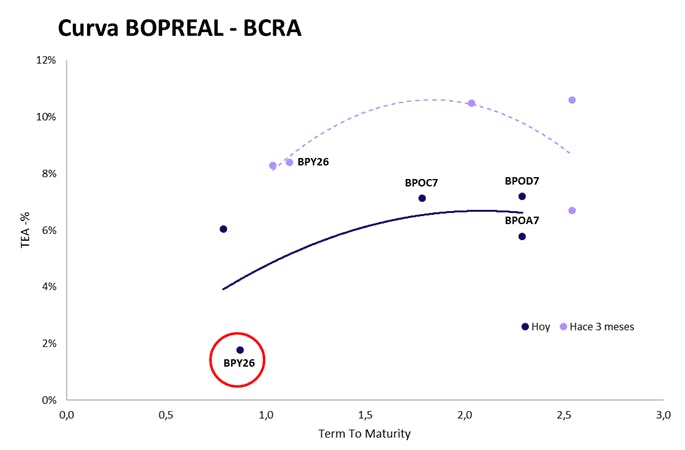 Curva BOPREAL - BCRA

12%
10%
8%
6%
4%
2%
0%

TEA -%

BPY26
BPOC7
BPOD7
BPOA7
BPY26

Hoy
Hace 3 meses

0,0
0,5
1,0
1,5
2,0
2,5
3,0

Term To Maturity